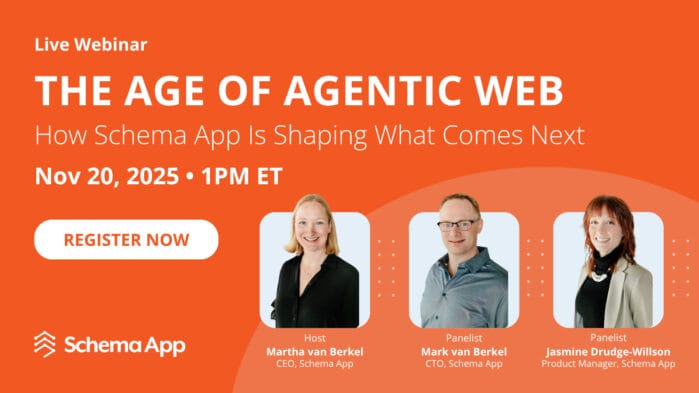 Live Webinar

THE AGE OF AGENTIC WEB

How Schema App Is Shaping What Comes Next

Nov 20, 2025 • 1PM ET

REGISTER NOW

Schema App

Host
Martha van Berkel
CEO, Schema App

Panelist
Mark van Berkel
CTO, Schema App

Panelist
Jasmine Drudge-Willson
Product Manager, Schema App